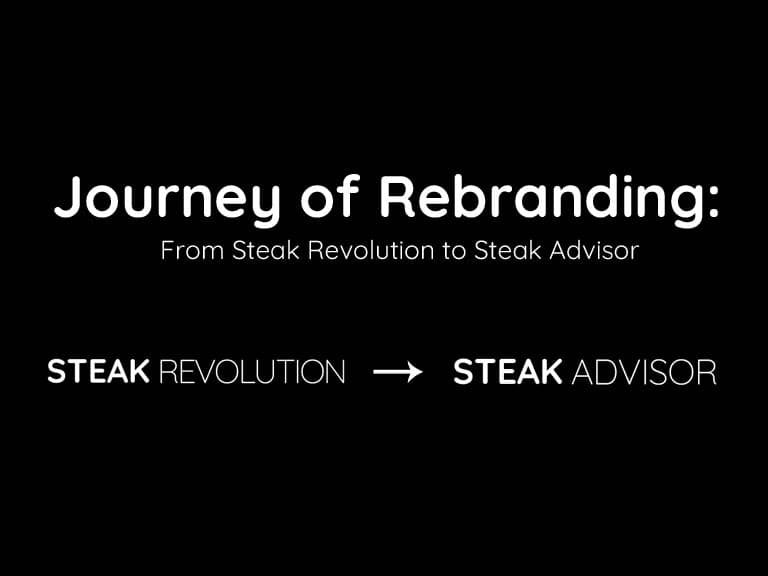 Journey of Rebranding:
From Steak Revolution to Steak Advisor

STEAK REVOLUTION → STEAK ADVISOR